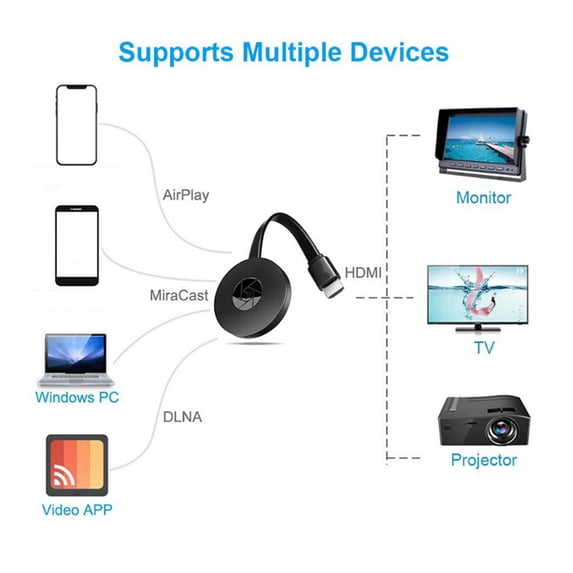 Supports Multiple Devices

AirPlay

MiraCast

Windows PC

DLNA

Video APP

HDMI

Monitor

TV

Projector